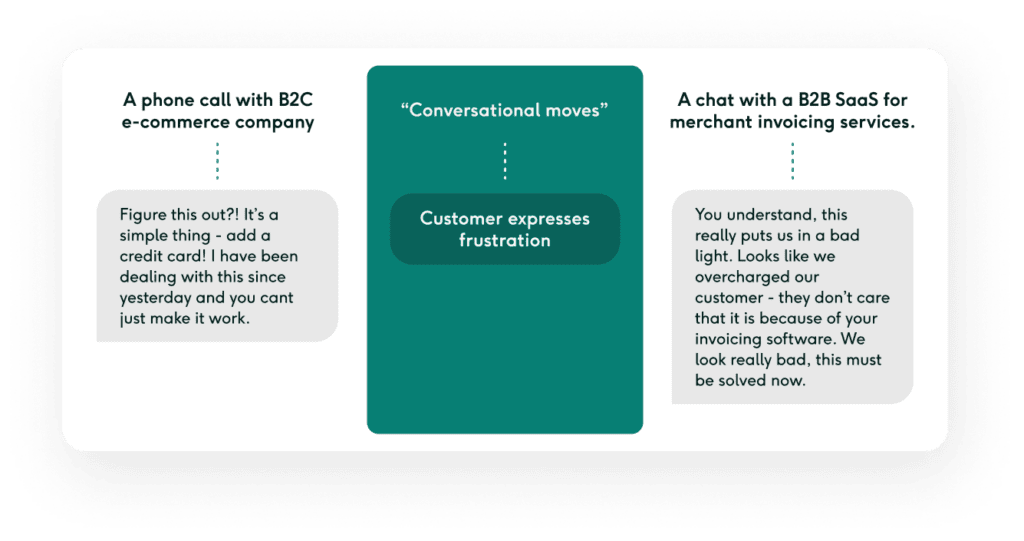 A phone call with B2C e-commerce company

Figure this out?! It's a simple thing - add a credit card! I have been dealing with this since yesterday and you cant just make it work.

"Conversational moves"

Customer expresses frustration

A chat with a B2B SaaS for merchant invoicing services.

You understand, this really puts us in a bad light. Looks like we overcharged our customer - they don't care that it is because of your invoicing software. We look really bad, this must be solved now.